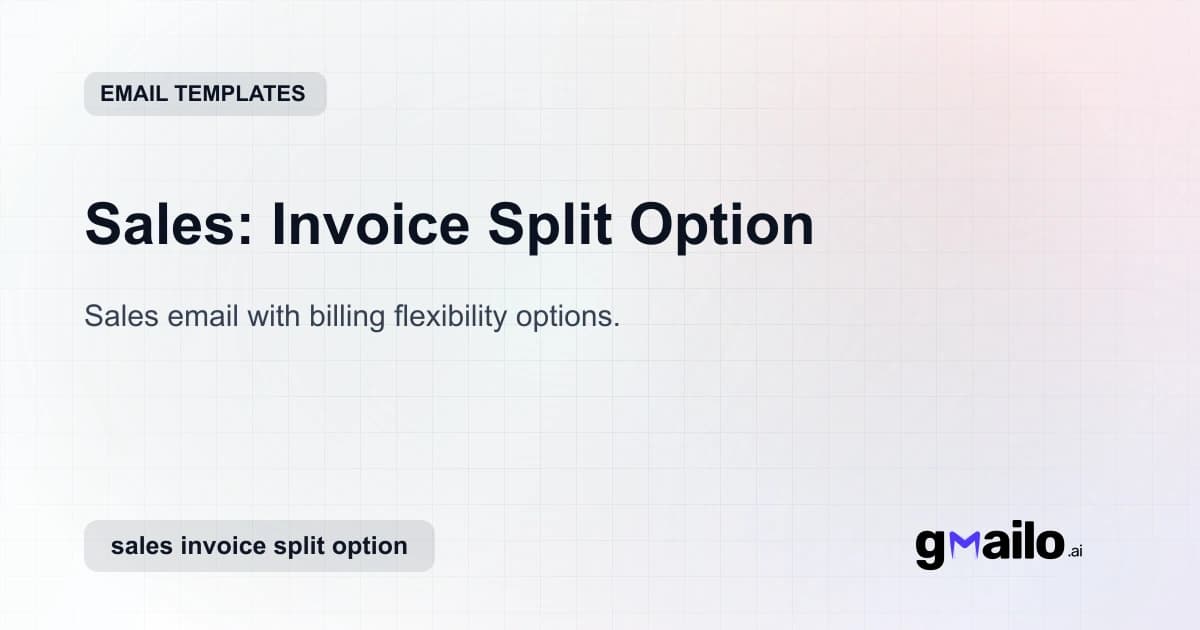 EMAIL TEMPLATES

Sales: Invoice Split Option

Sales email with billing flexibility options.

sales invoice split option

gmailo.ai